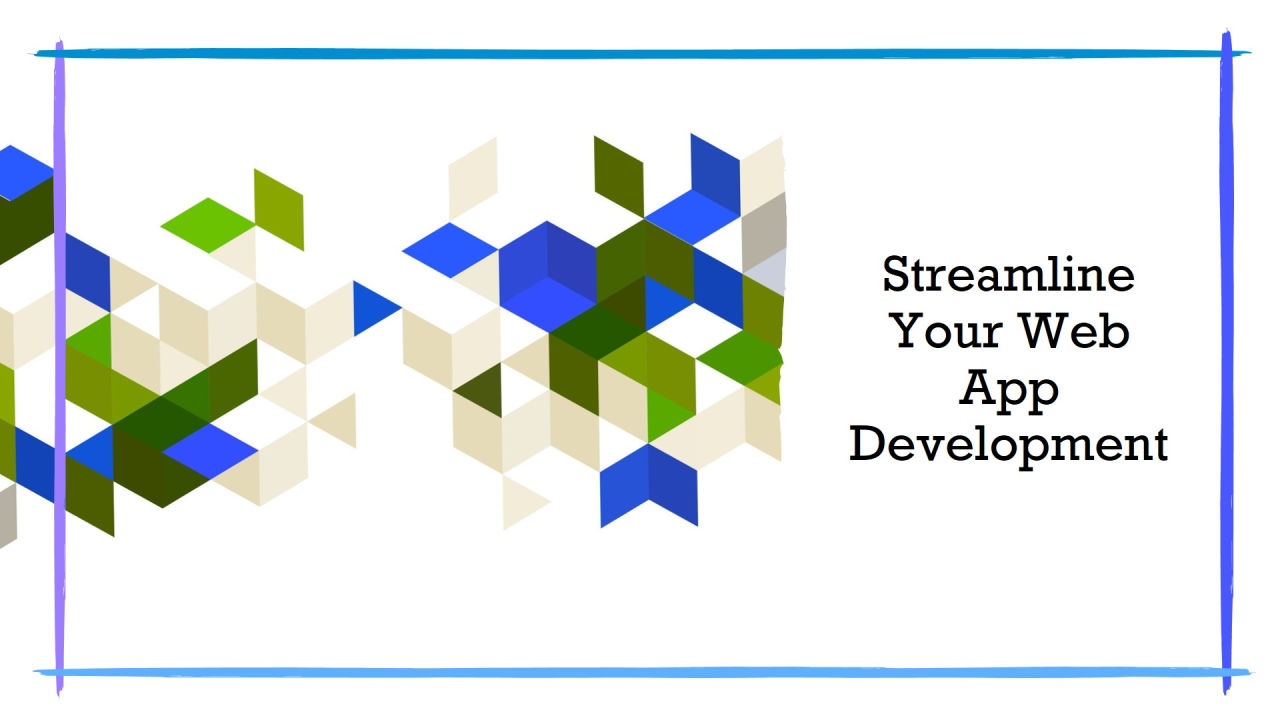 Streamline Your Web App Development